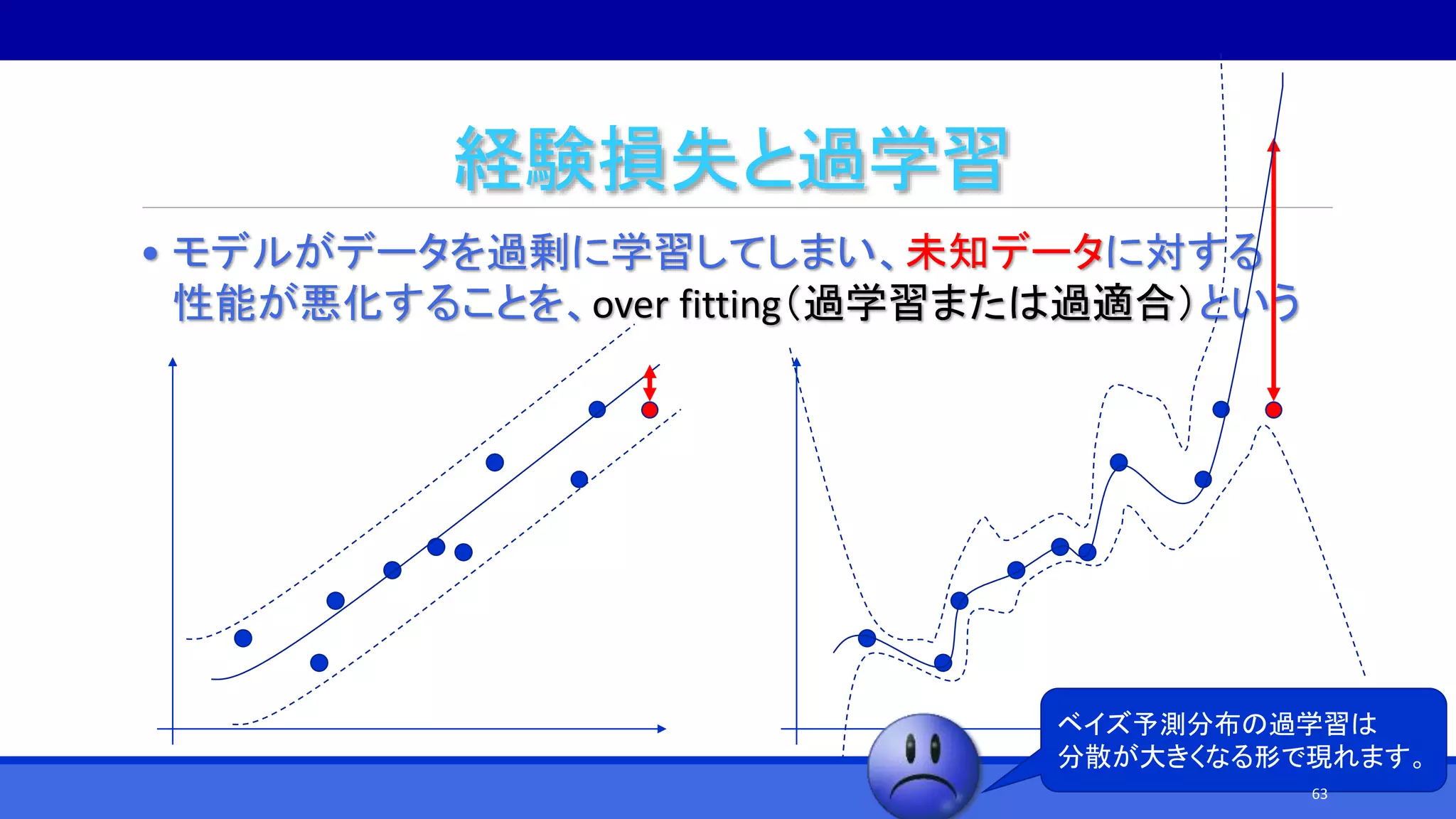 経験損失と過学習

• モデルがデータを過剰に学習してしまい、未知データに対する性能が悪化することを、over fitting（過学習または過適合）という

ベイズ予測分布の過学習は分散が大きくなる形で現れます。

63